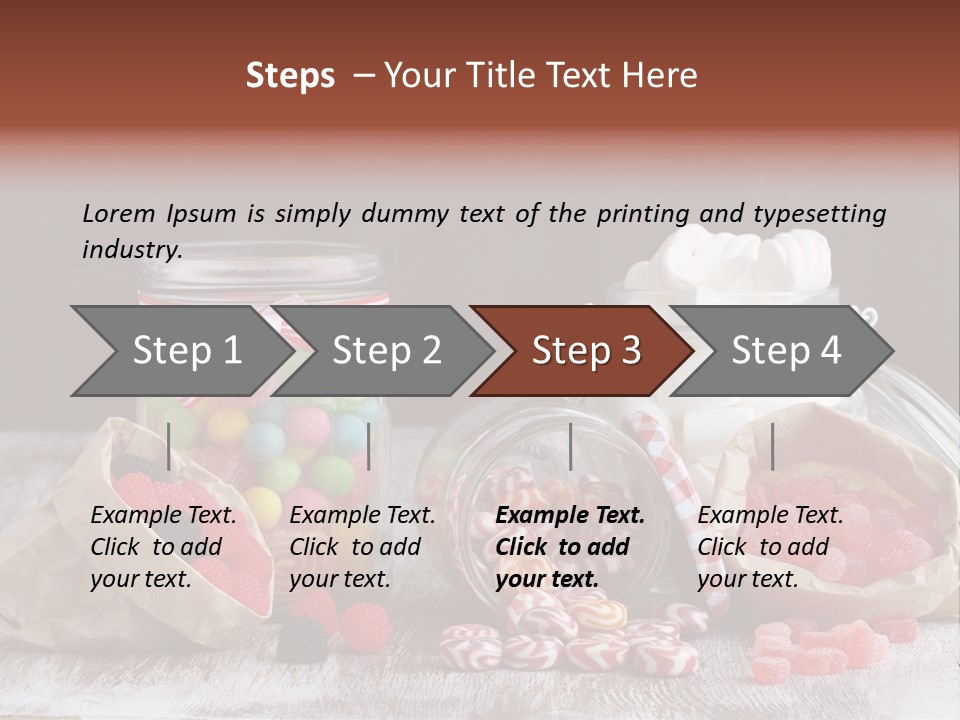 Steps – Your Title Text Here

Lorem Ipsum is simply dummy text of the printing and typesetting industry.

Step 1

Step 2

Step 3

Step 4

Example Text. Click to add your text.

Example Text. Click to add your text.

Example Text. Click to add your text.

Example Text. Click to add your text.